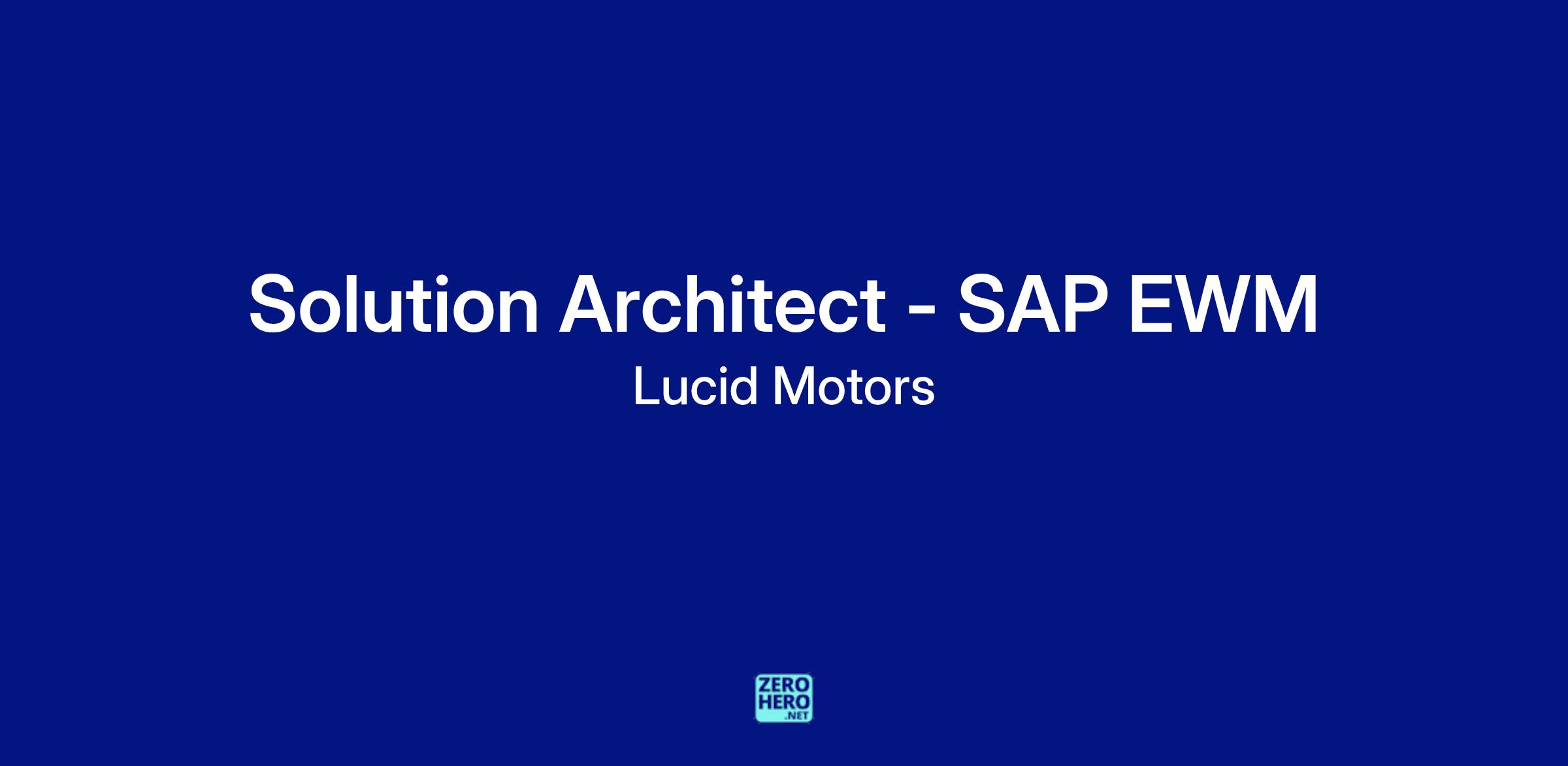 Solution Architect - SAP EWM

Lucid Motors

ZERO
HERO
.NET